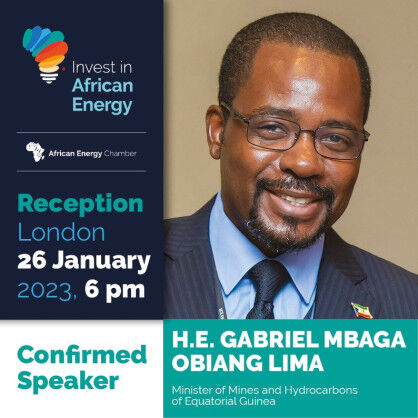 Invest in African Energy

African Energy Chamber

Reception
London
26 January
2023, 6 pm

Confirmed Speaker

H.E. GABRIEL MBAGA OBIANG LIMA

Minister of Mines and Hydrocarbons of Equatorial Guinea